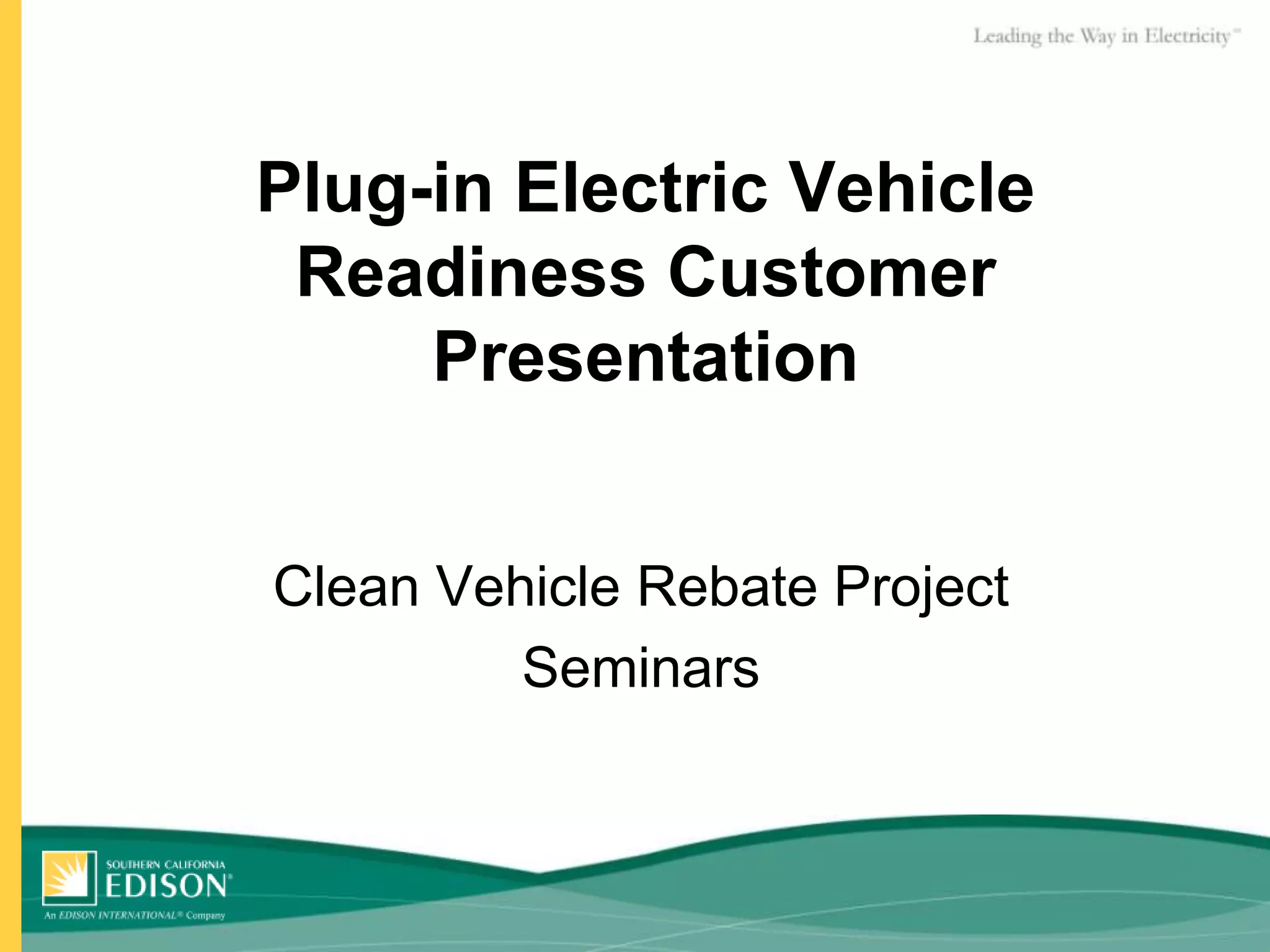 Leading the Way in Electricity™

Plug-in Electric Vehicle Readiness Customer Presentation

Clean Vehicle Rebate Project Seminars

SOUTHERN CALIFORNIA
EDISON®
An EDISON INTERNATIONAL® Company